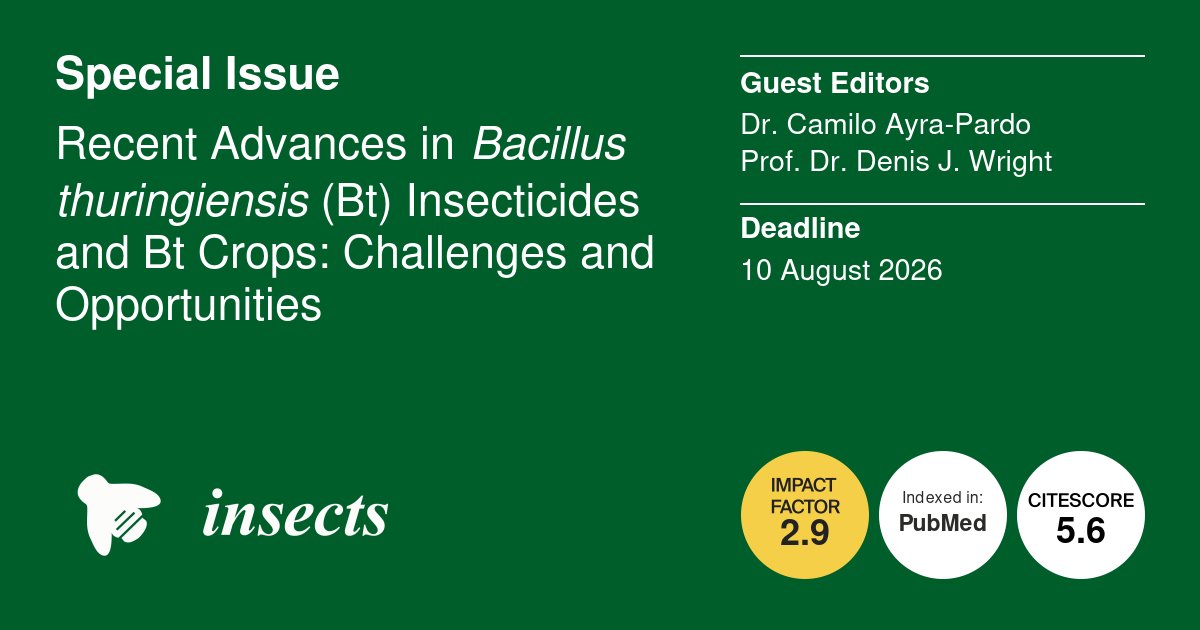 Special Issue

Recent Advances in Bacillus thuringiensis (Bt) Insecticides and Bt Crops: Challenges and Opportunities

Guest Editors
Dr. Camilo Ayra-Pardo
Prof. Dr. Denis J. Wright

Deadline
10 August 2026

insects

IMPACT FACTOR
2.9

Indexed in:
PubMed

CITESCORE
5.6